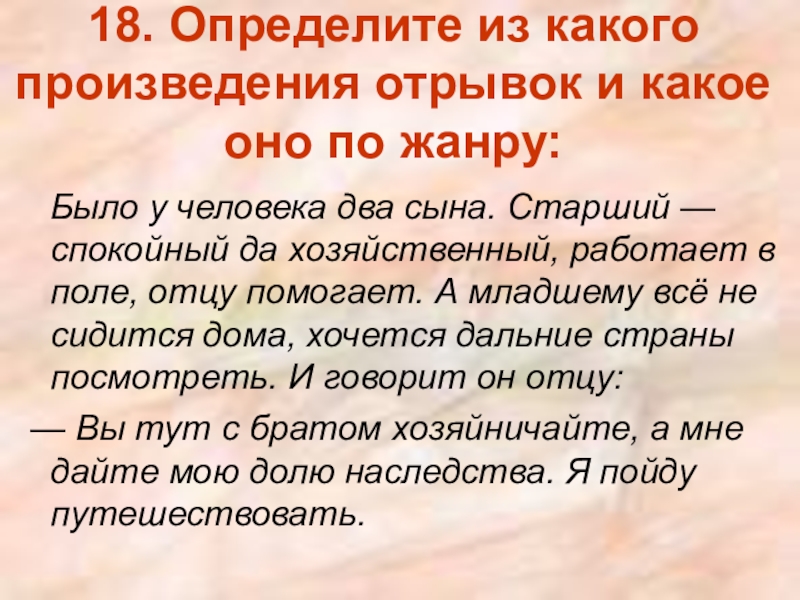 18. Определите из какого произведения отрывок и какое оно по жанру:

Было у человека два сына. Старший — спокойный да хозяйственный, работает в поле, отцу помогает. А младшему всё не сидится дома, хочется дальние страны посмотреть. И говорит он отцу:

— Вы тут с братом хозяйничайте, а мне дайте мою долю наследства. Я пойду путешествовать.